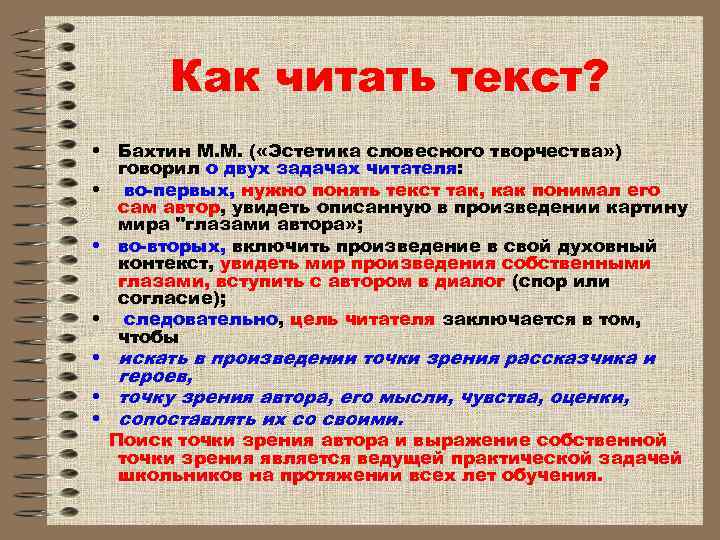 Как читать текст?

• Бахтин М.М. («Эстетика словесного творчества») говорил о двух задачах читателя:
• во-первых, нужно понять текст так, как понимал его сам автор, увидеть описанную в произведении картину мира "глазами автора»;
• во-вторых, включить произведение в свой духовный контекст, увидеть мир произведения собственными глазами, вступить с автором в диалог (спор или согласие);
• следовательно, цель читателя заключается в том, чтобы
• искать в произведении точки зрения рассказчика и героев,
• точку зрения автора, его мысли, чувства, оценки,
• сопоставлять их со своими.

Поиск точки зрения автора и выражение собственной точки зрения является ведущей практической задачей школьников на протяжении всех лет обучения.